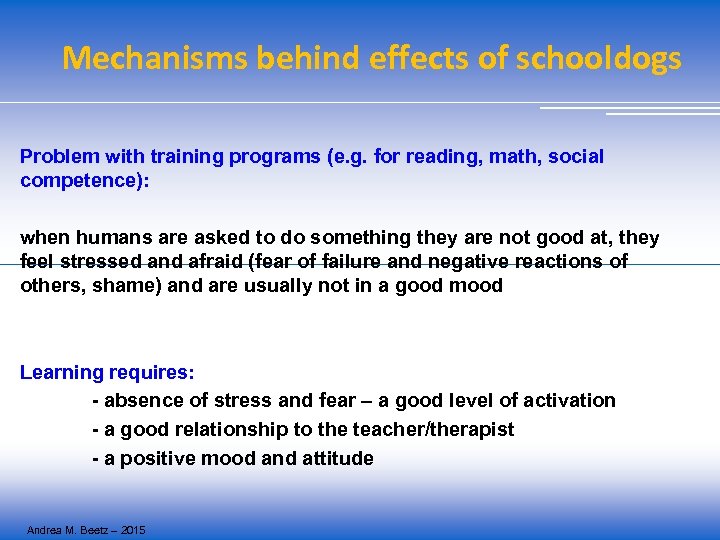 Mechanisms behind effects of schooldogs

Problem with training programs (e.g. for reading, math, social competence):

when humans are asked to do something they are not good at, they feel stressed and afraid (fear of failure and negative reactions of others, shame) and are usually not in a good mood

Learning requires:
- absence of stress and fear – a good level of activation
- a good relationship to the teacher/therapist
- a positive mood and attitude

Andrea M. Beetz – 2015